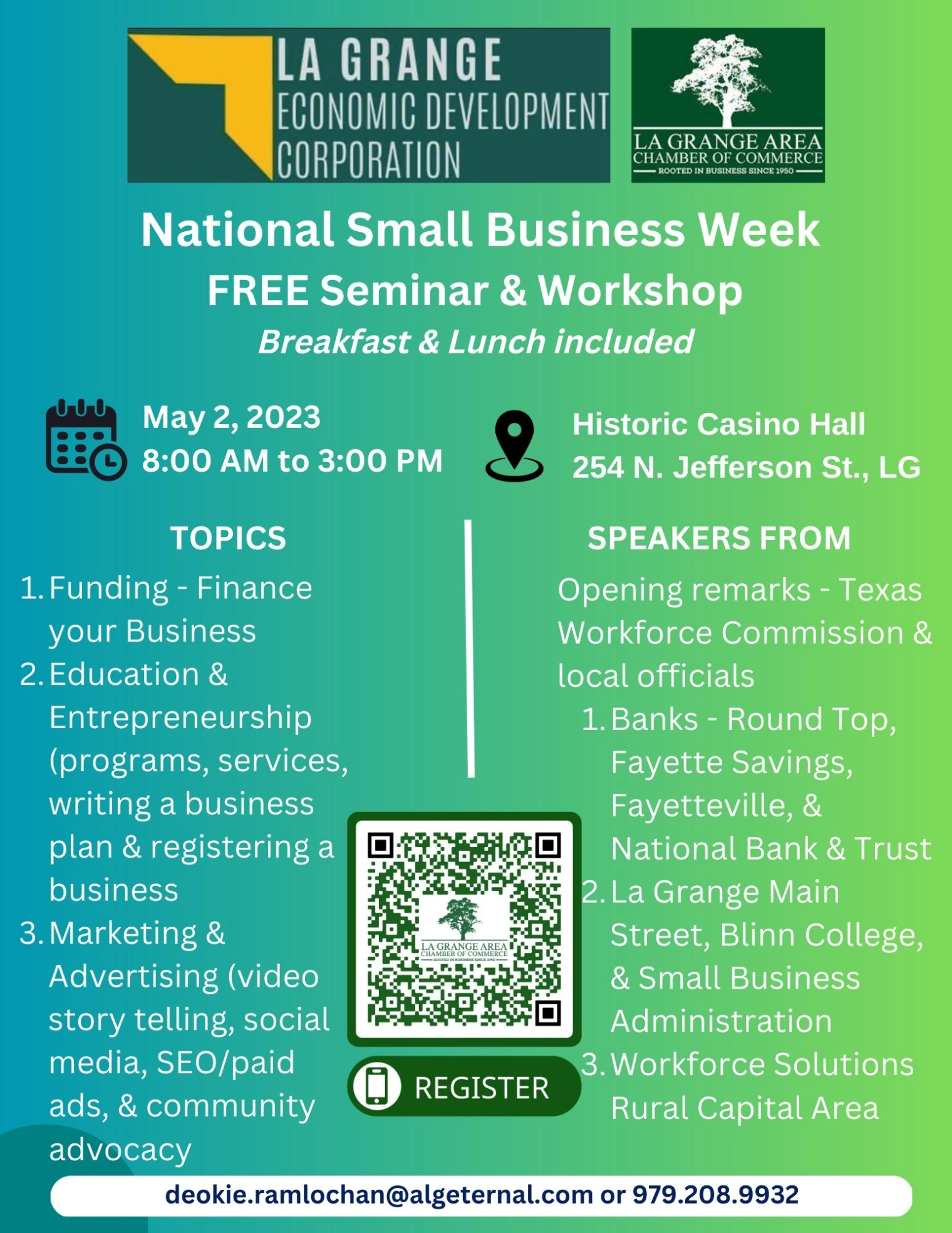 LA GRANGE
ECONOMIC DEVELOPMENT
CORPORATION

LA GRANGE AREA
CHAMBER OF COMMERCE
ROOTED IN BUSINESS SINCE 1950

National Small Business Week
FREE Seminar & Workshop
Breakfast & Lunch included

May 2, 2023
8:00 AM to 3:00 PM

Historic Casino Hall
254 N. Jefferson St., LG

TOPICS
1. Funding - Finance your Business
2. Education & Entrepreneurship (programs, services, writing a business plan & registering a business
3. Marketing & Advertising (video story telling, social media, SEO/paid ads, & community advocacy

SPEAKERS FROM
Opening remarks - Texas Workforce Commission & local officials
1. Banks - Round Top, Fayette Savings, Fayetteville, & National Bank & Trust
2. La Grange Main Street, Blinn College, & Small Business Administration
3. Workforce Solutions Rural Capital Area

LA GRANGE AREA
CHAMBER OF COMMERCE
ROOTED IN BUSINESS SINCE 1950

REGISTER

deokie.ramlochan@algeternal.com or 979.208.9932